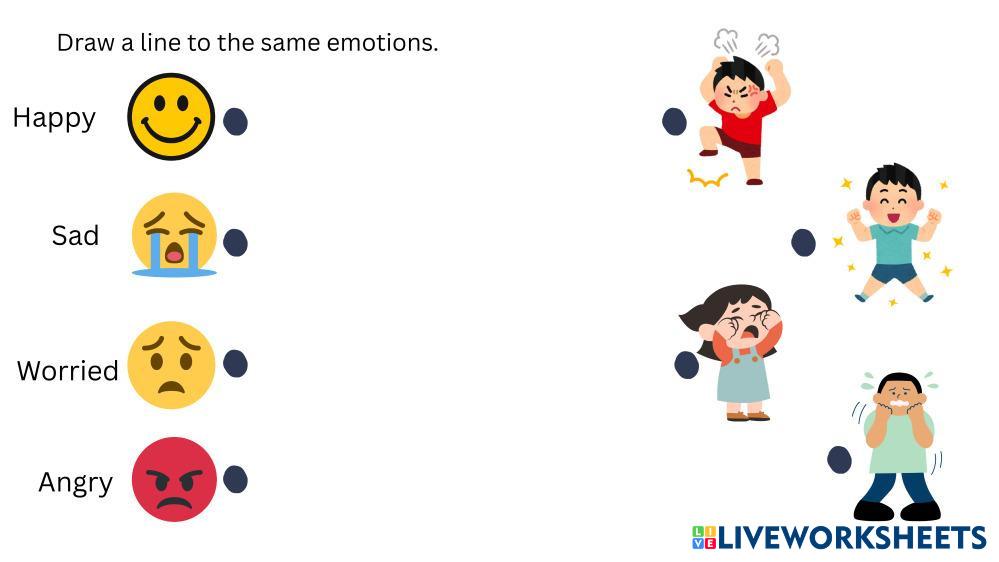 Draw a line to the same emotions.

Happy

Sad

Worried

Angry

LIVEWORKSHEETS